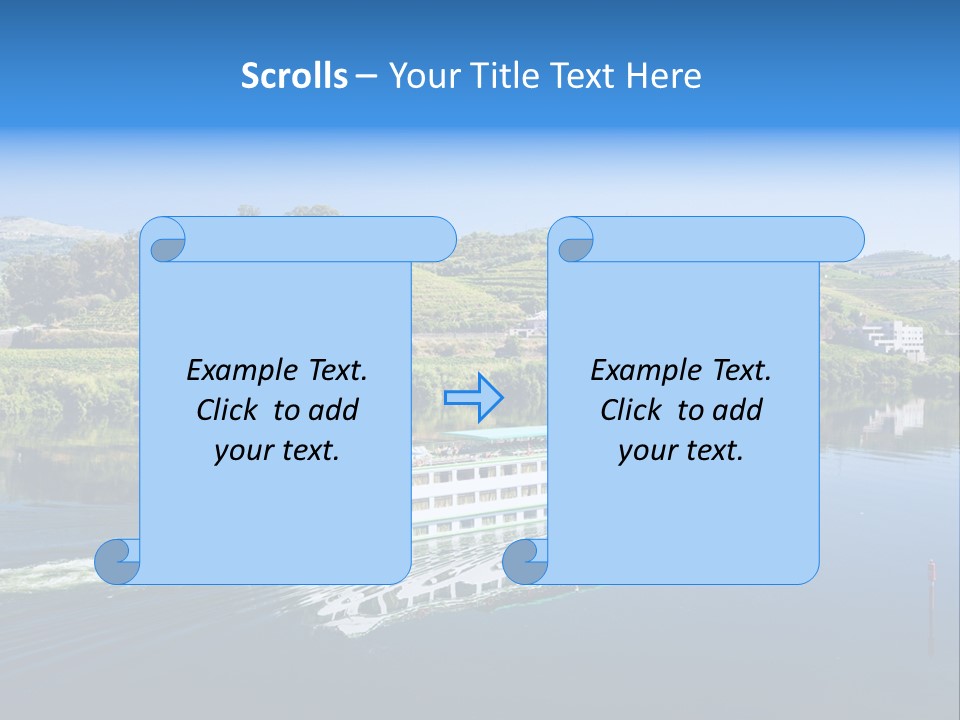 Scrolls – Your Title Text Here

Example Text. Click to add your text.

Example Text. Click to add your text.